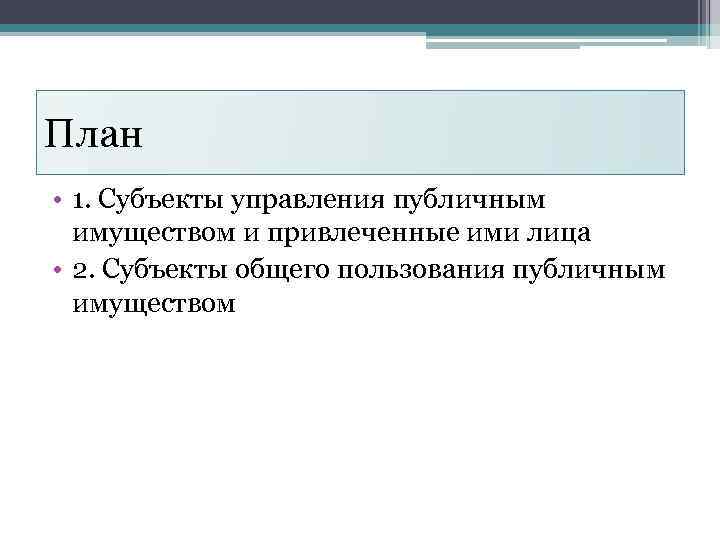 План

• 1. Субъекты управления публичным имуществом и привлеченные ими лица
• 2. Субъекты общего пользования публичным имуществом